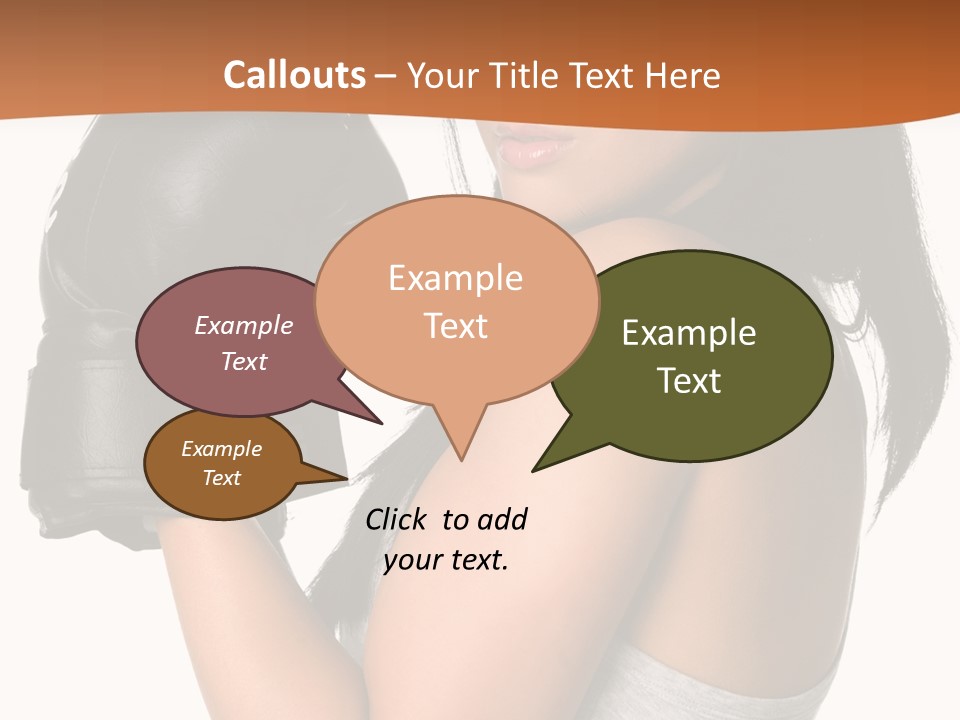 Callouts – Your Title Text Here

Example Text

Example Text

Example Text

Example Text

Click to add your text.